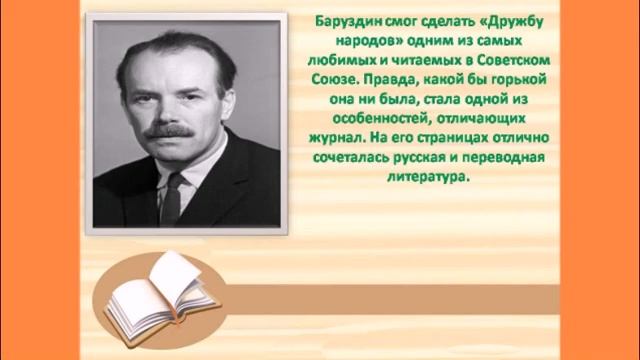 Баруздин смог сделать «Дружбу народов» одним из самых любимых и читаемых в Советском Союзе. Правда, какой бы горькой она ни была, стала одной из особенностей, отличающих журнал. На его страницах отлично сочеталась русская и переводная литература.